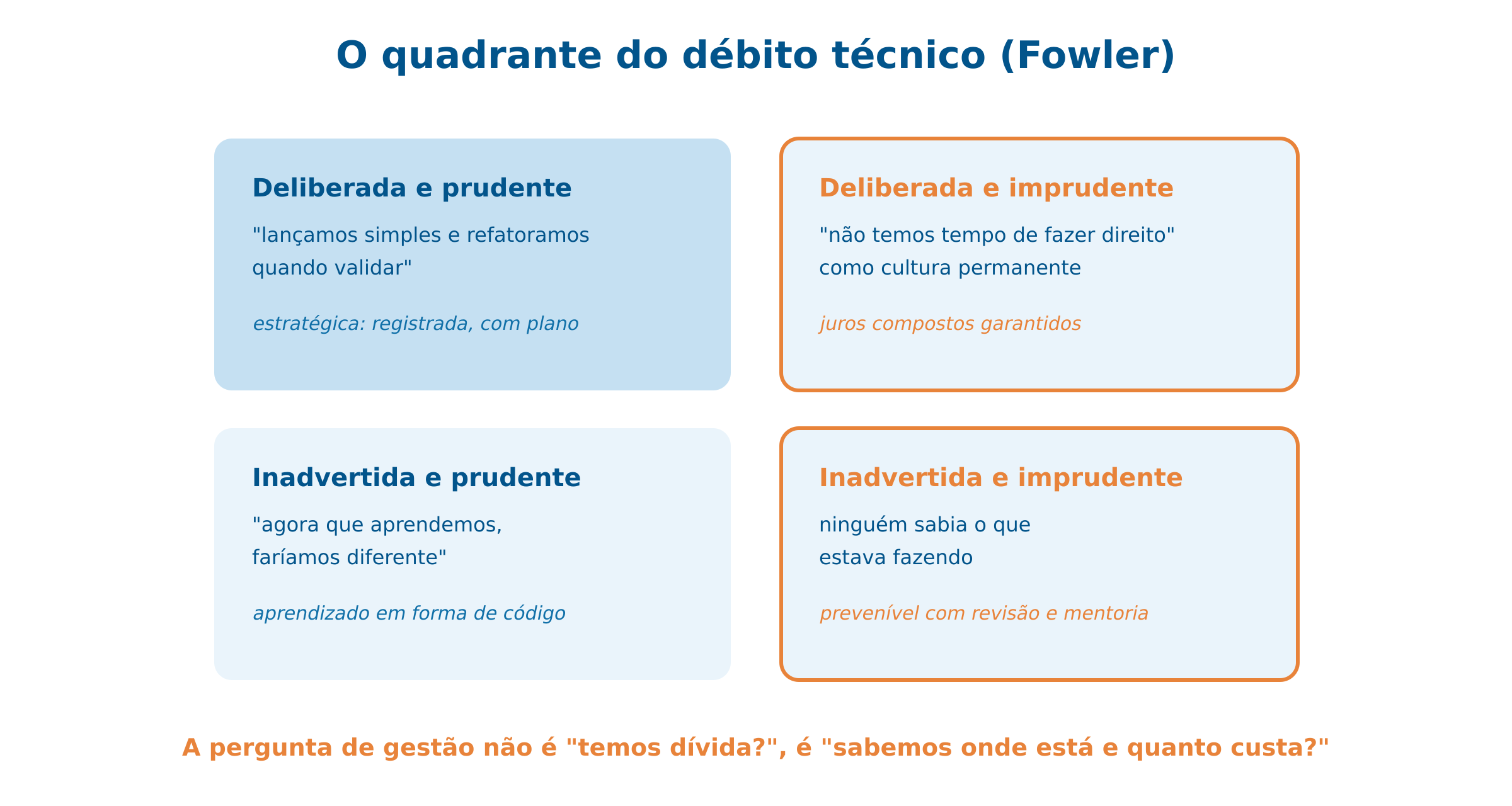 O quadrante do débito técnico (Fowler)

Deliberada e prudente

"lançamos simples e refatoramos quando validar"

estratégica: registrada, com plano

Deliberada e imprudente

"não temos tempo de fazer direito" como cultura permanente

juros compostos garantidos

Inadvertida e prudente

"agora que aprendemos, faríamos diferente"

aprendizado em forma de código

Inadvertida e imprudente

ninguém sabia o que estava fazendo

prevenível com revisão e mentoria

A pergunta de gestão não é "temos dívida?", é "sabemos onde está e quanto custa?"